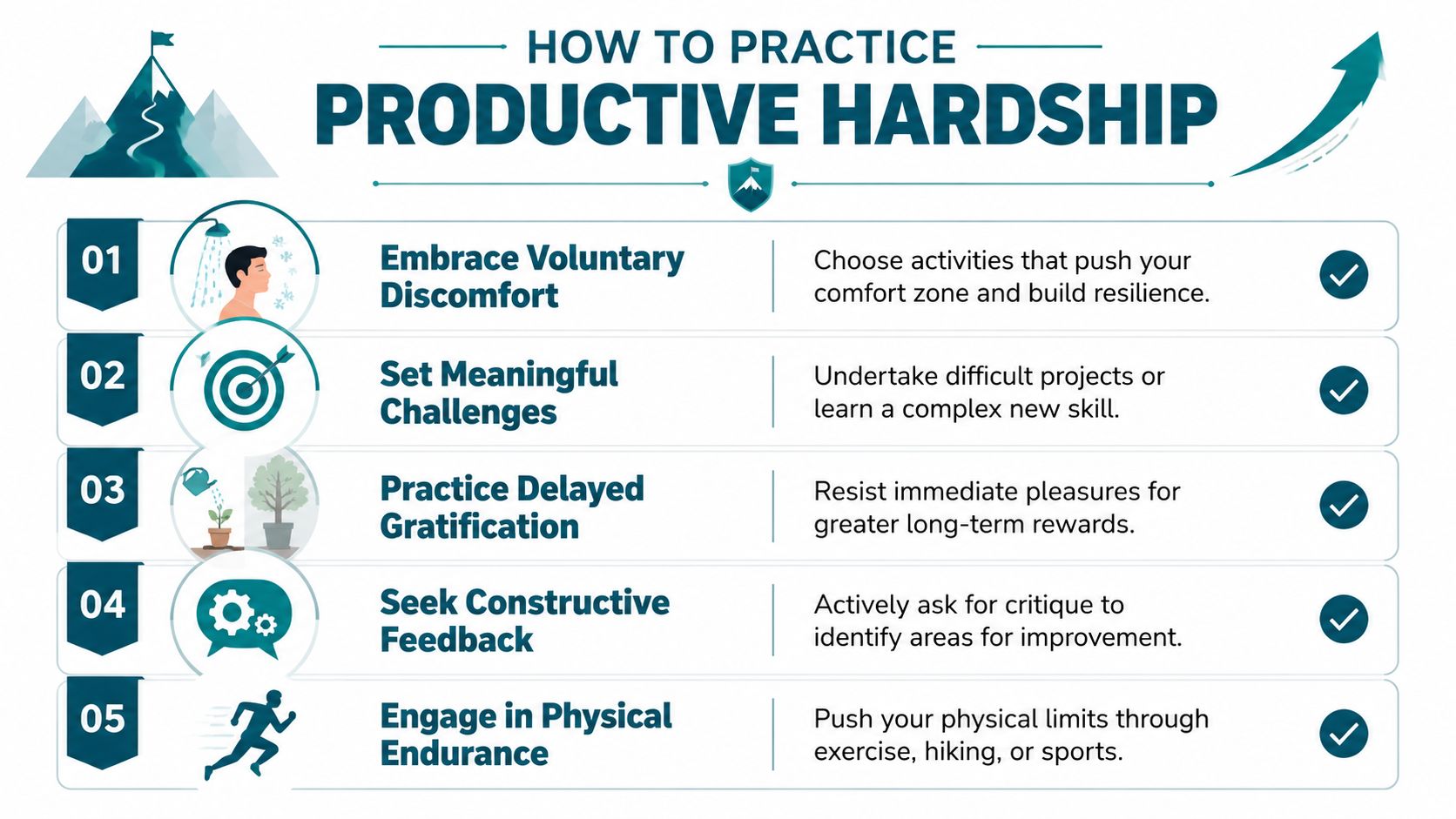 HOW TO PRACTICE
PRODUCTIVE HARDSHIP

01
Embrace Voluntary Discomfort
Choose activities that push your comfort zone and build resilience.

02
Set Meaningful Challenges
Undertake difficult projects or learn a complex new skill.

03
Practice Delayed Gratification
Resist immediate pleasures for greater long-term rewards.

04
Seek Constructive Feedback
Actively ask for critique to identify areas for improvement.

05
Engage in Physical Endurance
Push your physical limits through exercise, hiking, or sports.